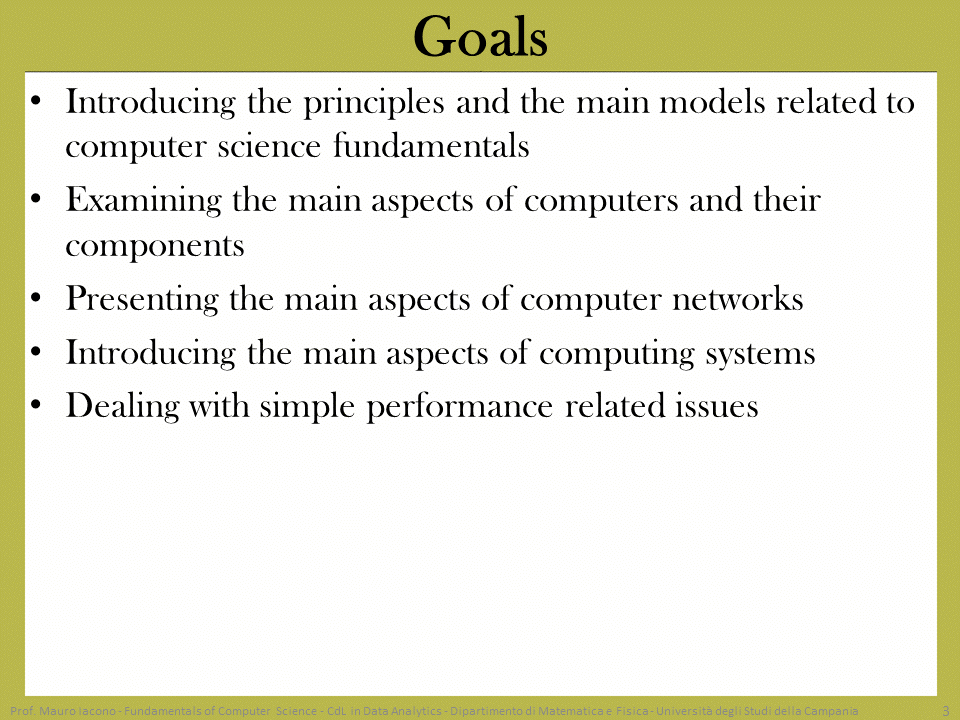 Goals

• Introducing the principles and the main models related to computer science fundamentals
• Examining the main aspects of computers and their components
• Presenting the main aspects of computer networks
• Introducing the main aspects of computing systems
• Dealing with simple performance related issues

Prof. Mauro Iacono - Fundamentals of Computer Science - CdL in Data Analytics - Dipartimento di Matematica e Fisica - Università degli Studi della Campania 3